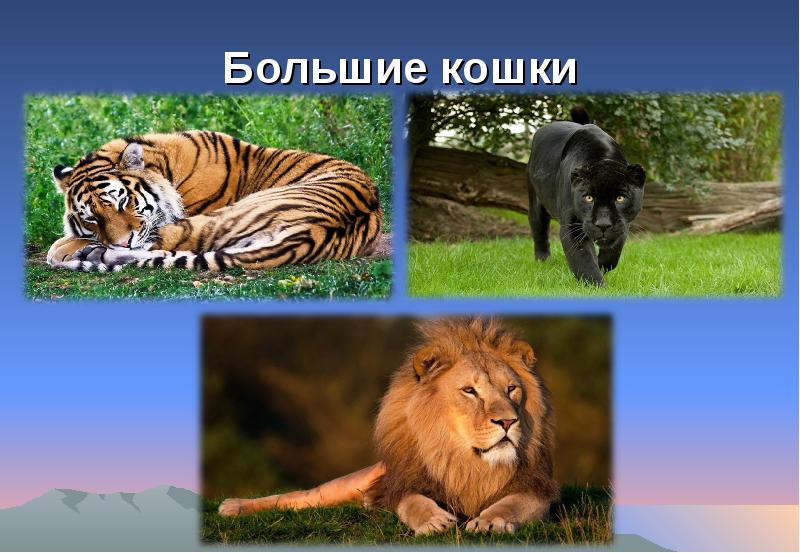 Большие кошки